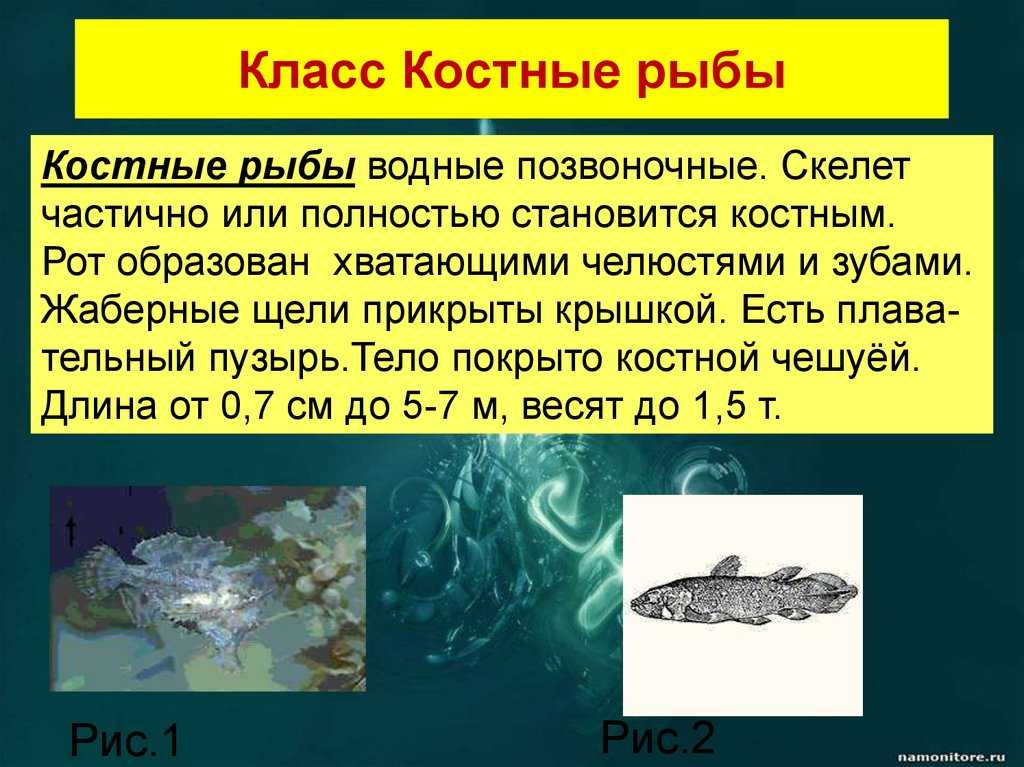 Класс Костные рыбы

Костные рыбы водные позвоночные. Скелет частично или полностью становится костным. Рот образован хватающими челюстями и зубами. Жаберные щели прикрыты крышкой. Есть плавательный пузырь.Тело покрыто костной чешуёй. Длина от 0,7 см до 5-7 м, весят до 1,5 т.

Рис.1

Рис.2

namonitore.ru